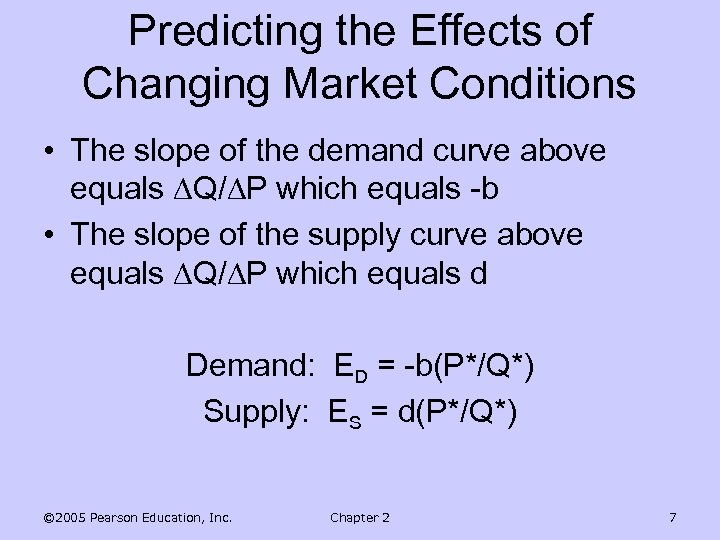 Predicting the Effects of Changing Market Conditions

• The slope of the demand curve above equals $\Delta Q/\Delta P$ which equals -b
• The slope of the supply curve above equals $\Delta Q/\Delta P$ which equals d

Demand: $E_D = -b(P^*/Q^*)$
Supply: $E_S = d(P^*/Q^*)$

©2005 Pearson Education, Inc. Chapter 2 7